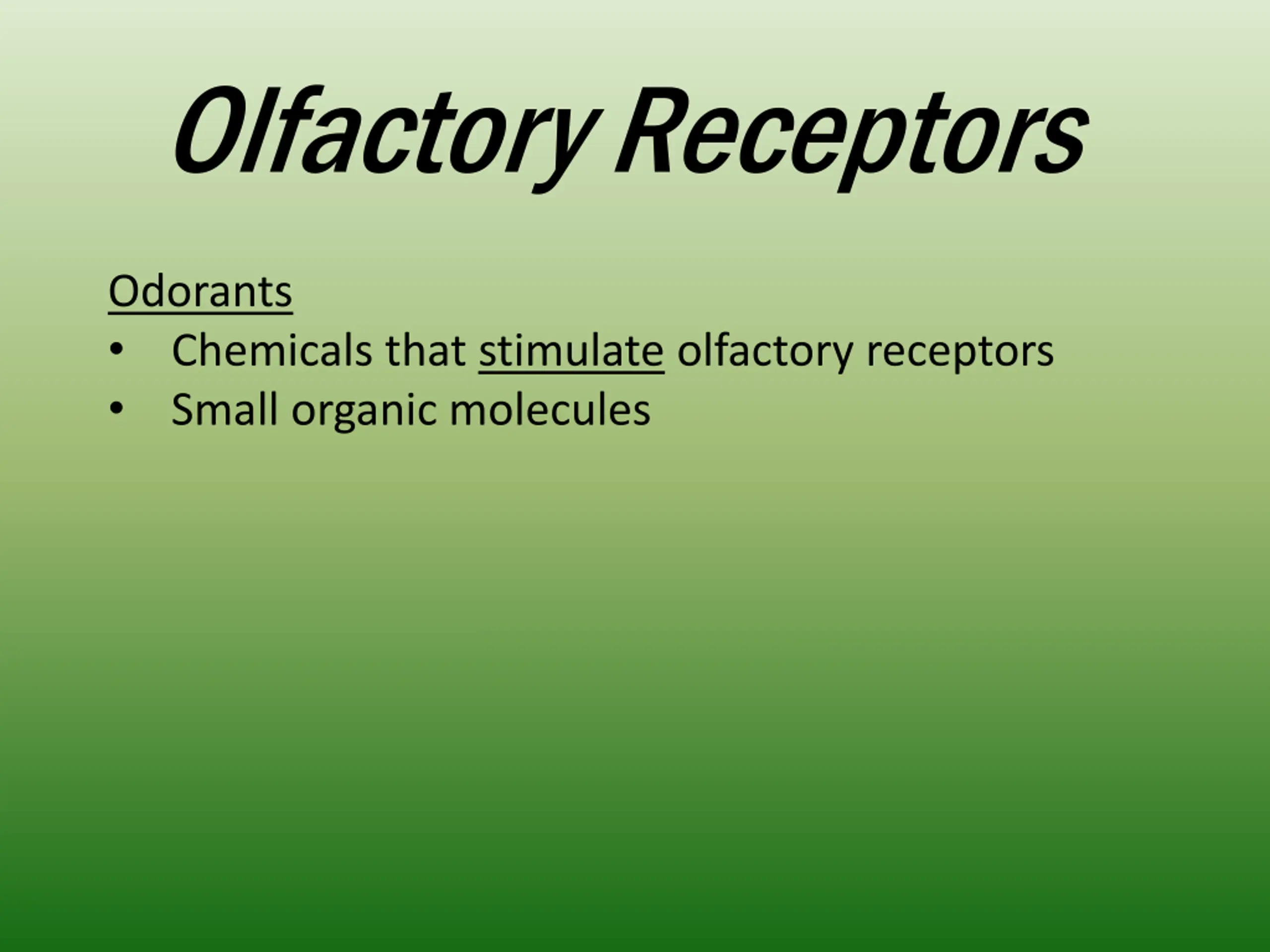 Olfactory Receptors

Odorants
• Chemicals that stimulate olfactory receptors
• Small organic molecules